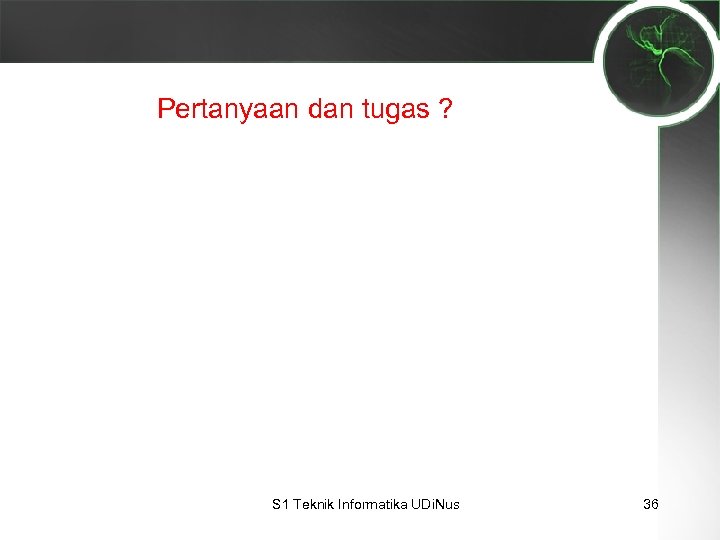 Pertanyaan dan tugas ?

S1 Teknik Informatika UDiNus

36